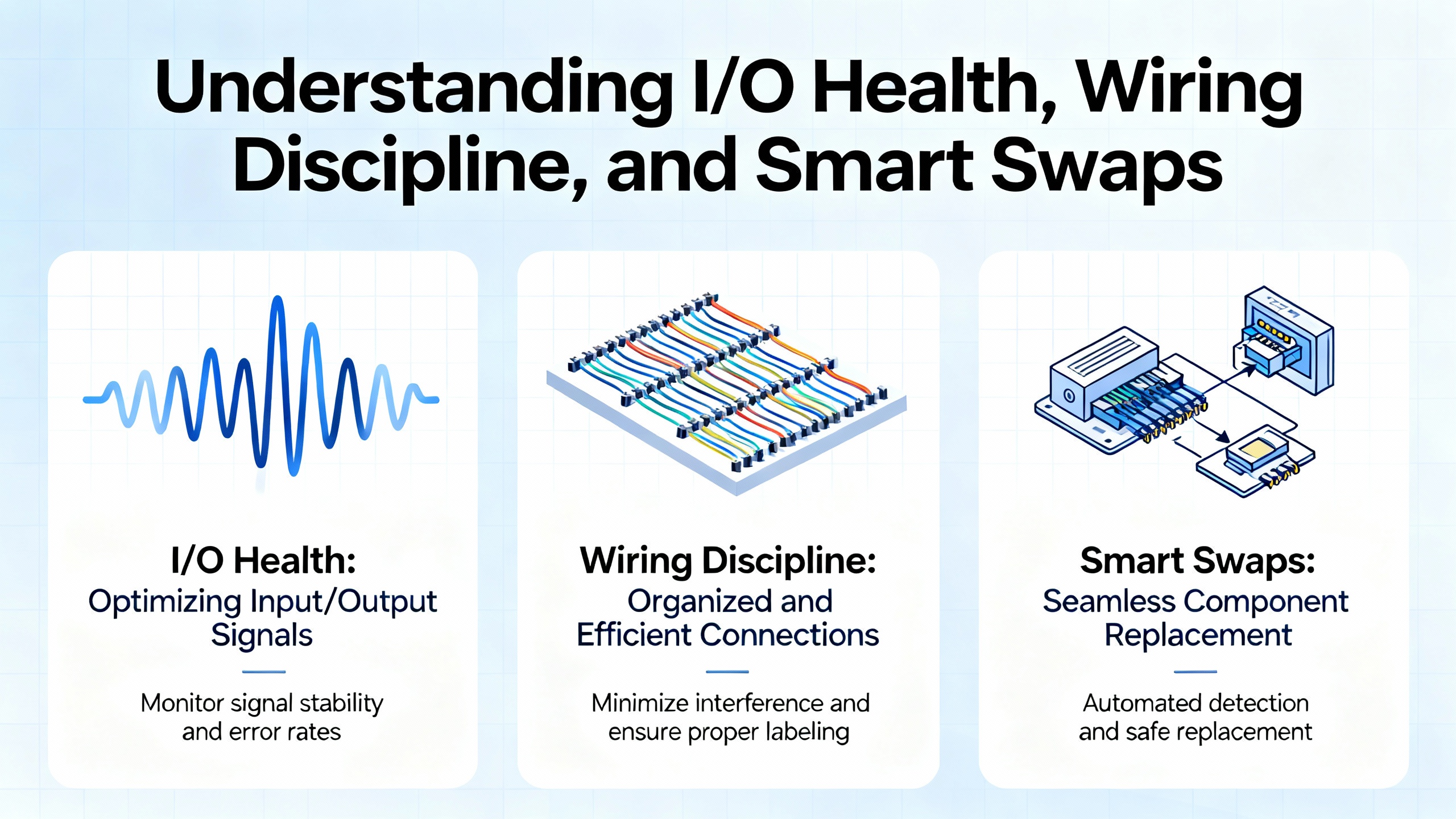 Understanding I/O Health, Wiring Discipline, and Smart Swaps

I/O Health:
Optimizing Input/Output Signals

Monitor signal stability and error rates

Wiring Discipline:
Organized and Efficient Connections

Minimize interference and ensure proper labeling

Smart Swaps:
Seamless Component Replacement

Automated detection and safe replacement